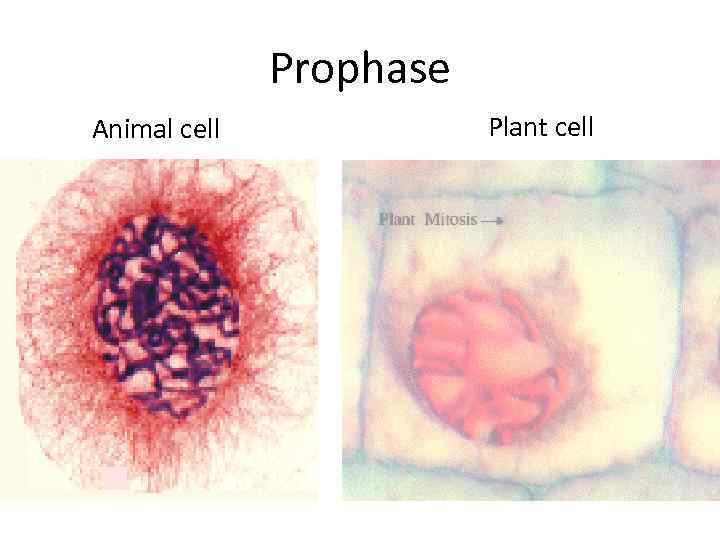 Prophase

Animal cell

Plant cell

Plant Mitosis →